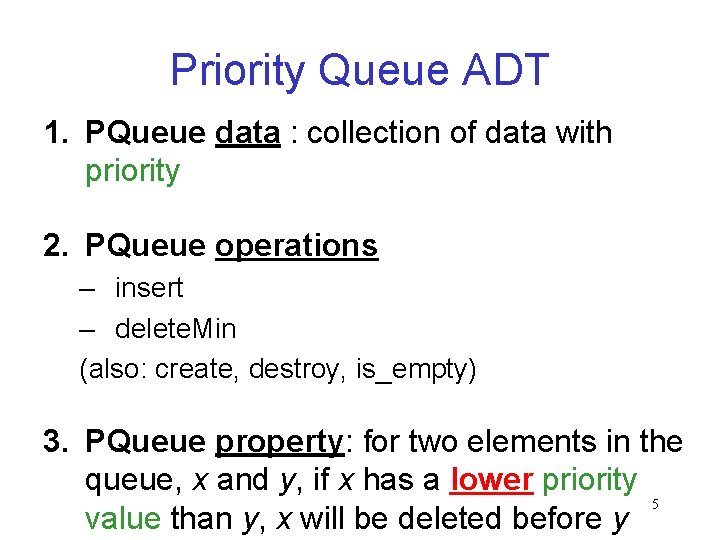 Priority Queue ADT

1. PQueue data : collection of data with priority

2. PQueue operations
– insert
– deleteMin
(also: create, destroy, is_empty)

3. PQueue property: for two elements in the queue, x and y, if x has a lower priority value than y, x will be deleted before y

5